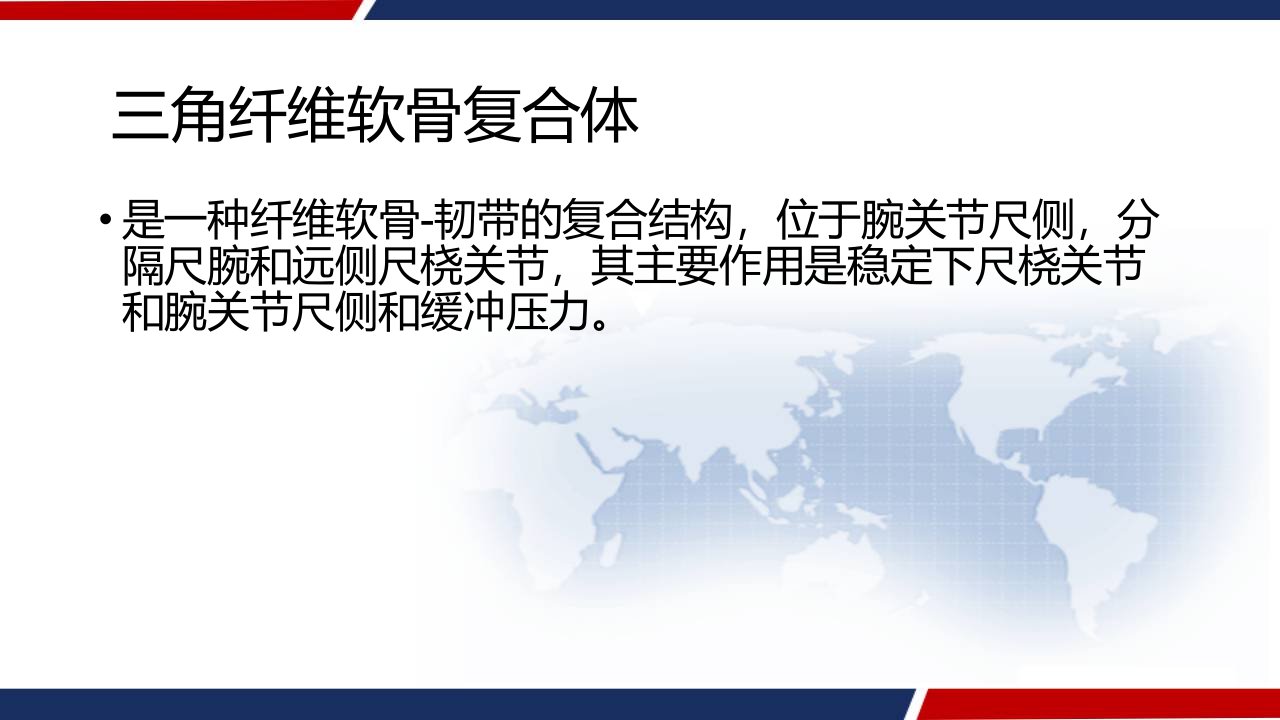 三角纤维软骨复合体

• 是一种纤维软骨-韧带的复合结构，位于腕关节尺侧，分隔尺腕和远侧尺桡关节，其主要作用是稳定下尺桡关节和腕关节尺侧和缓冲压力。